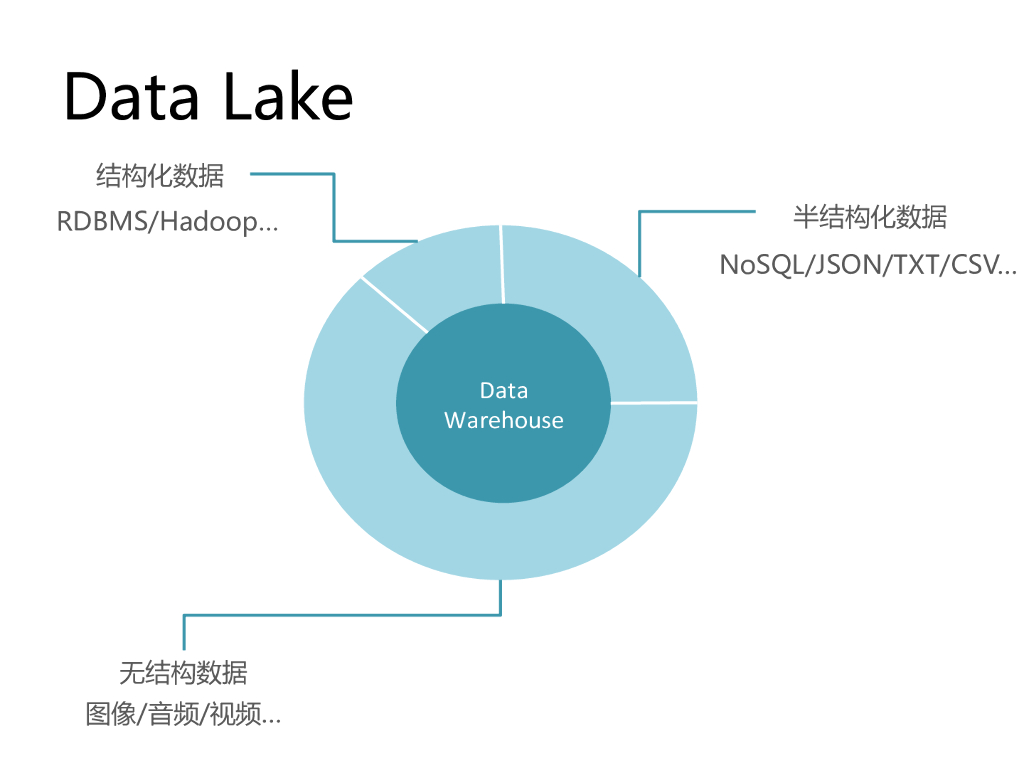 Data Lake

结构化数据
RDBMS/Hadoop...

半结构化数据
NoSQL/JSON/TXT/CSV...

Data
Warehouse

无结构数据
图像/音频/视频...